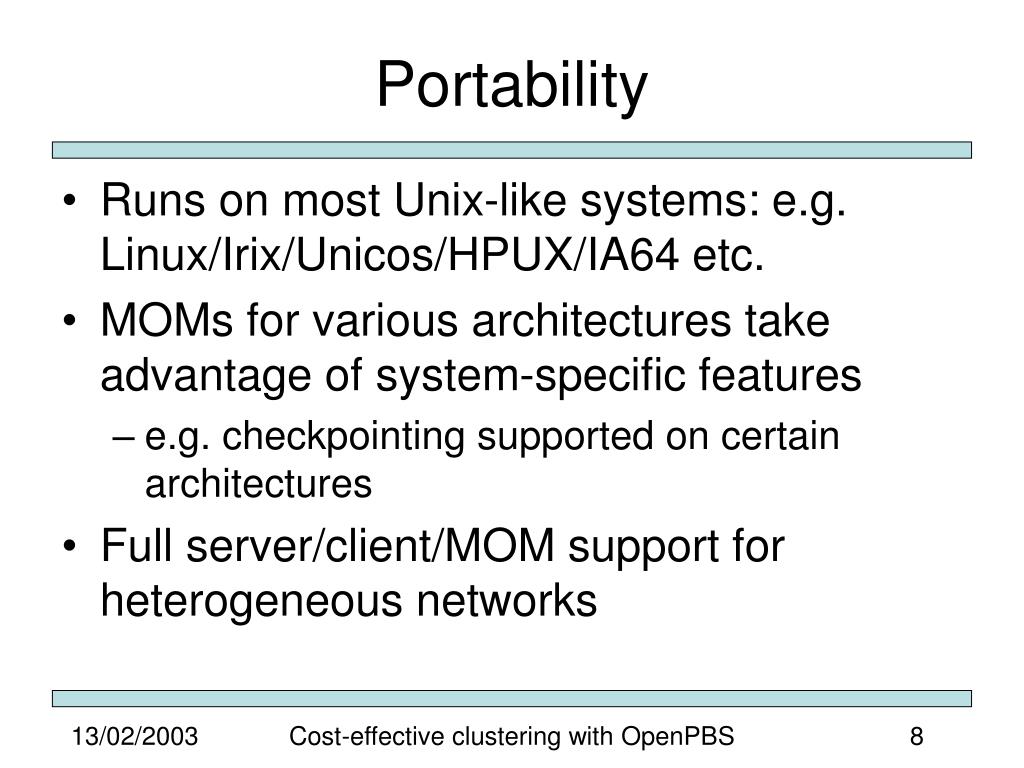 Portability

• Runs on most Unix-like systems: e.g. Linux/Irix/Unicos/HPUX/IA64 etc.
• MOMs for various architectures take advantage of system-specific features
– e.g. checkpointing supported on certain architectures
• Full server/client/MOM support for heterogeneous networks

13/02/2003 Cost-effective clustering with OpenPBS 8